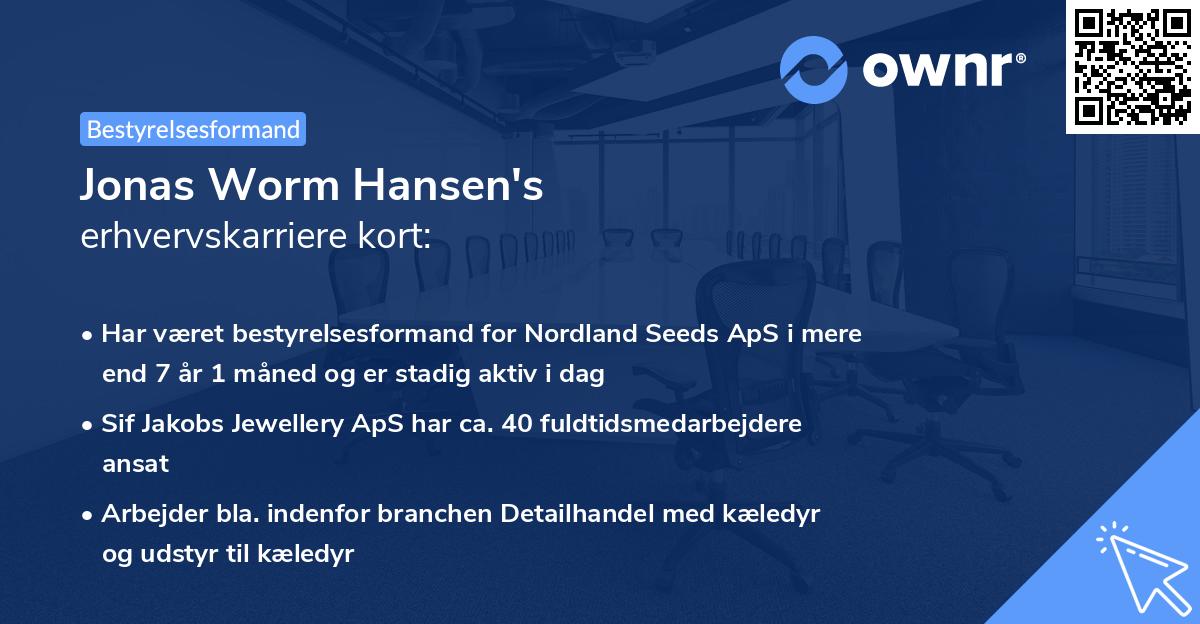 ownr®

Bestyrelsesformand

Jonas Worm Hansen's
erhvervskarriere kort:

• Har været bestyrelsesformand for Nordland Seeds ApS i mere end 7 år 1 måned og er stadig aktiv i dag

• Sif Jakobs Jewellery ApS har ca. 40 fuldtidsmedarbejdere ansat

• Arbejder bla. indenfor branchen Detailhandel med kæledyr og udstyr til kæledyr